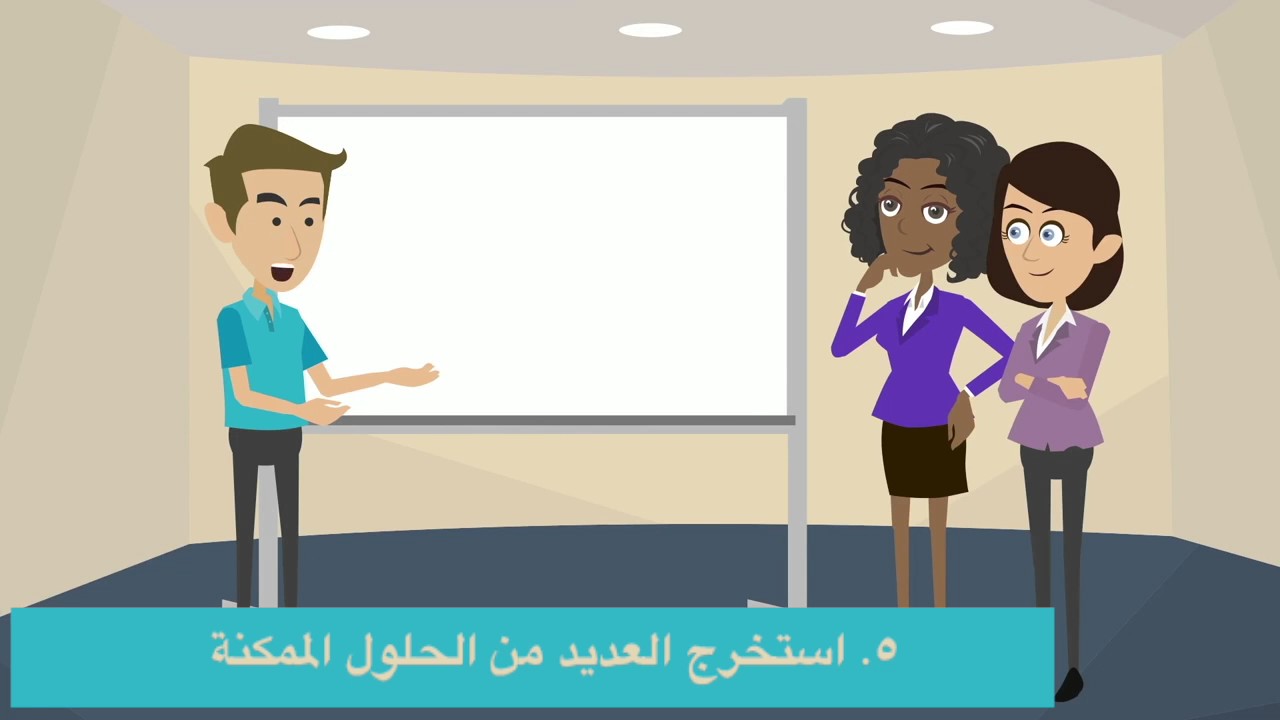 ٥. استخرج العديد من الحلول الممكنة